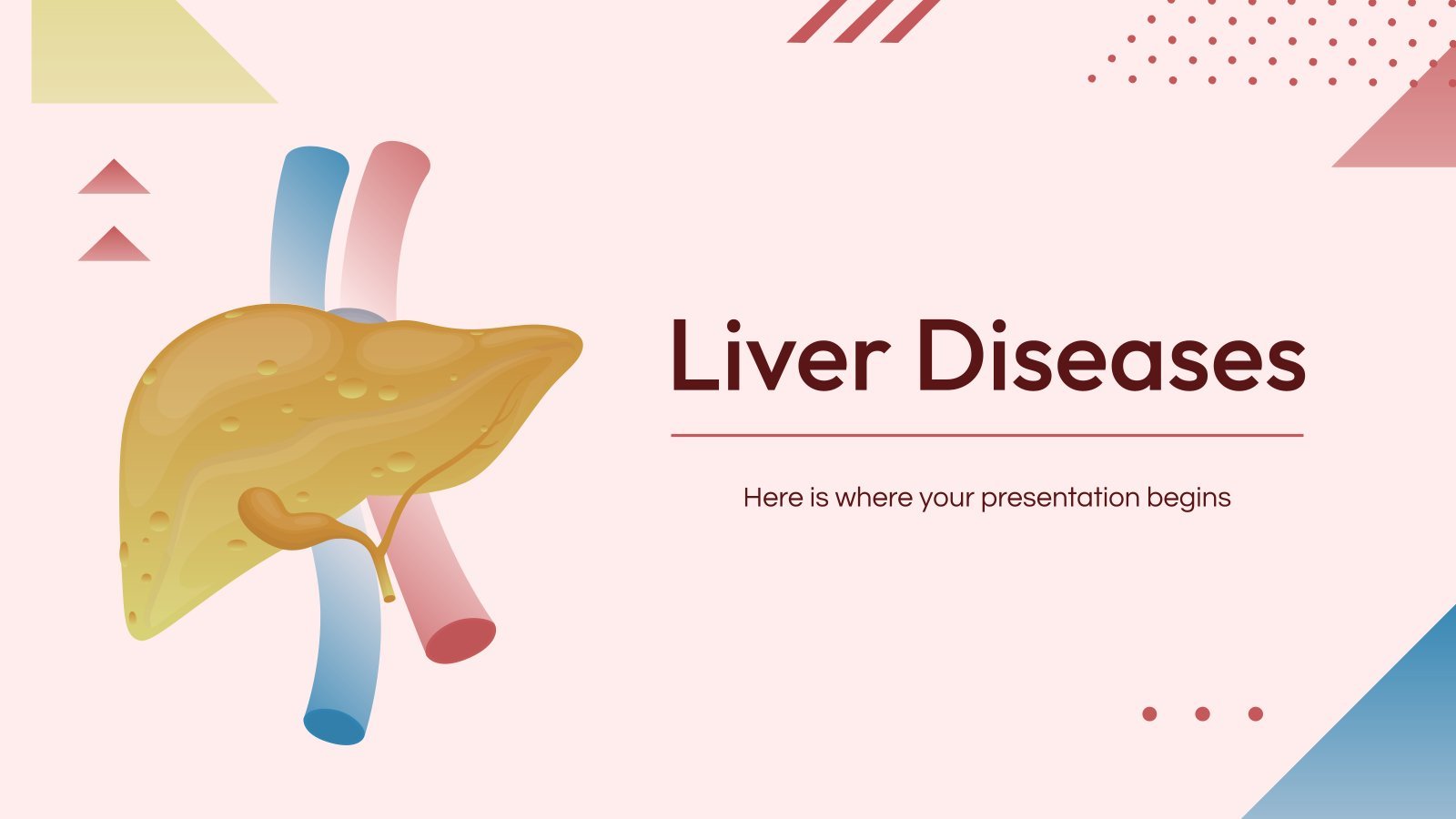 Liver Diseases

Here is where your presentation begins